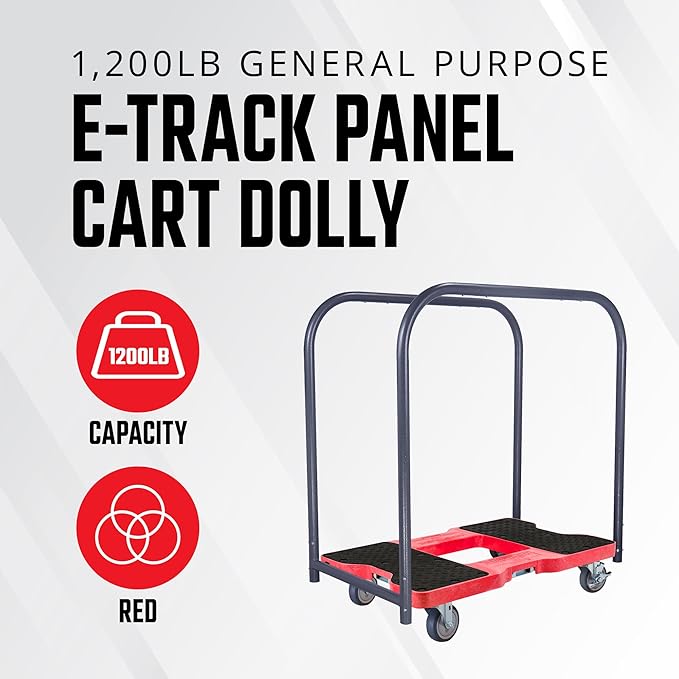 1,200LB GENERAL PURPOSE
E-TRACK PANEL CART DOLLY

1200LB

CAPACITY

RED